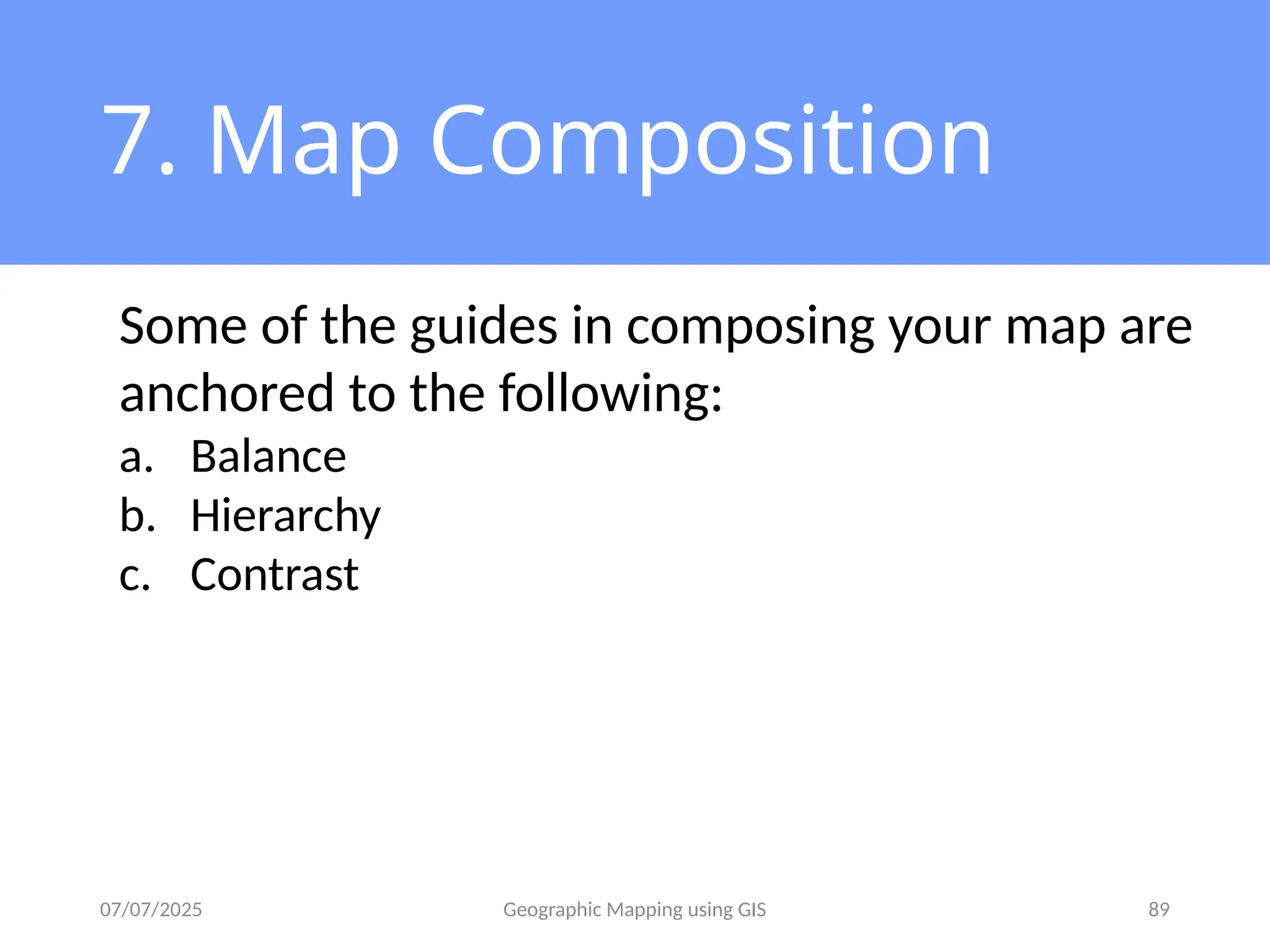 7. Map Composition

Some of the guides in composing your map are anchored to the following:

a. Balance
b. Hierarchy
c. Contrast

07/07/2025 Geographic Mapping using GIS 89